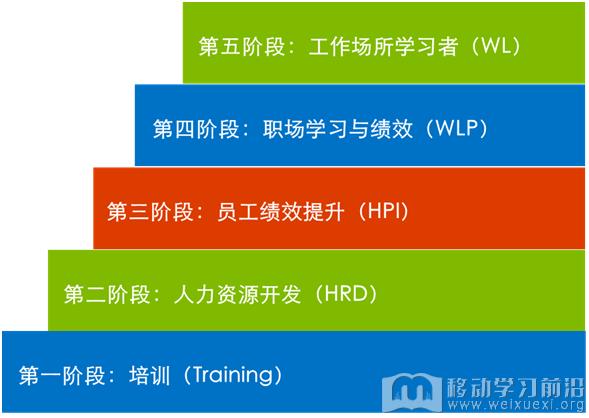 第五阶段：工作场所学习者（WL）

第四阶段：职场学习与绩效（WLP）

第三阶段：员工绩效提升（HPI）

第二阶段：人力资源开发（HRD）

第一阶段：培训（Training）

移动学习前沿
www.weixuexi.org